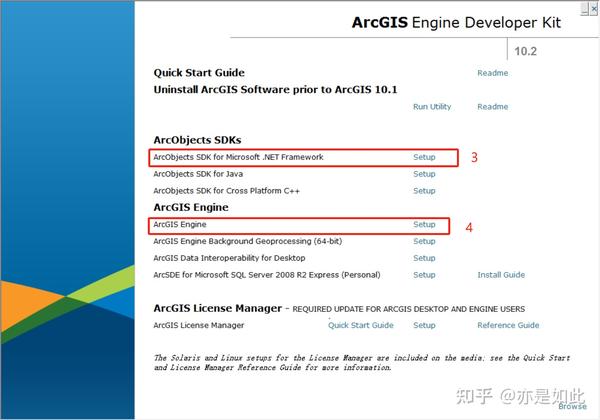 ArcGIS Engine Developer Kit

10.2

Quick Start Guide Readme

Uninstall ArcGIS Software prior to ArcGIS 10.1

Run Utility Readme

ArcObjects SDKs

ArcObjects SDK for Microsoft .NET Framework Setup 3

ArcObjects SDK for Java Setup

ArcObjects SDK for Cross Platform C++ Setup

ArcGIS Engine

ArcGIS Engine Setup 4

ArcGIS Engine Background Geoprocessing (64-bit) Setup

ArcGIS Data Interoperability for Desktop Setup

ArcSDE for Microsoft SQL Server 2008 R2 Express (Personal) Setup Install Guide

ArcGIS License Manager - REQUIRED UPDATE FOR ARCGIS DESKTOP AND ENGINE USERS

ArcGIS License Manager Quick Start Guide Setup Reference Guide

The Solaris and Linux setups for the License Manager are included on the media; see the Quick Start and License Manager Reference Guide for more information.

知乎 @亦是如此

Browse